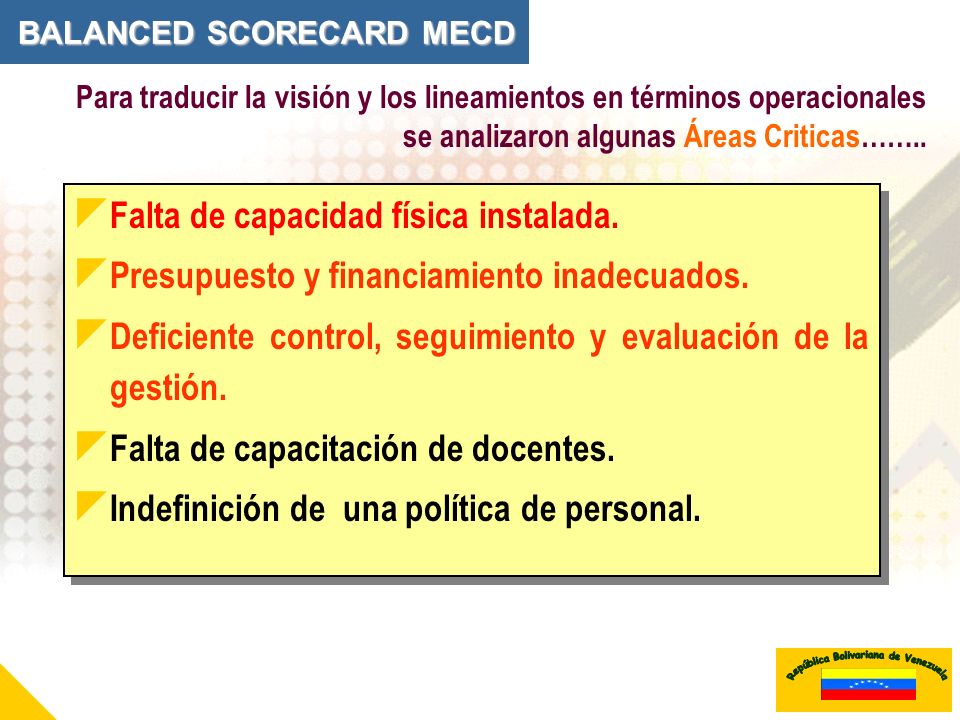 BALANCED SCORECARD MECD

Para traducir la visión y los lineamientos en términos operacionales se analizaron algunas Áreas Criticas……..

Falta de capacidad física instalada.

Presupuesto y financiamiento inadecuados.

Deficiente control, seguimiento y evaluación de la gestión.

Falta de capacitación de docentes.

Indefinición de una política de personal.

República Bolivariana de Venezuela